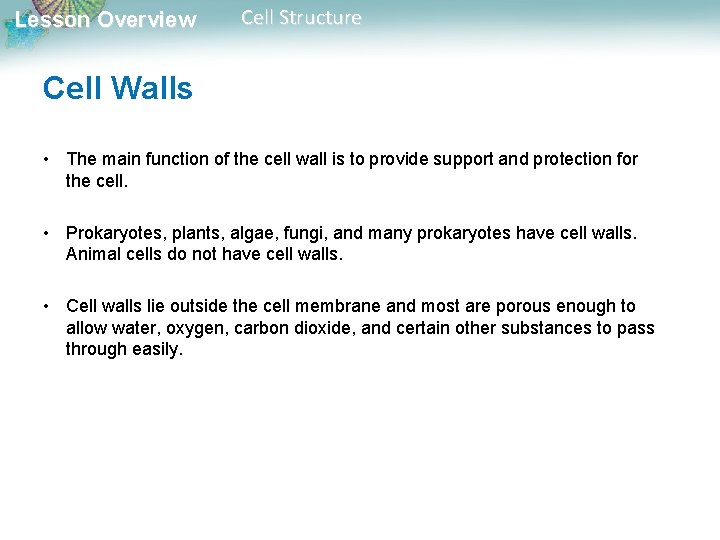 Lesson Overview Cell Structure

Cell Walls

• The main function of the cell wall is to provide support and protection for the cell.

• Prokaryotes, plants, algae, fungi, and many prokaryotes have cell walls. Animal cells do not have cell walls.

• Cell walls lie outside the cell membrane and most are porous enough to allow water, oxygen, carbon dioxide, and certain other substances to pass through easily.